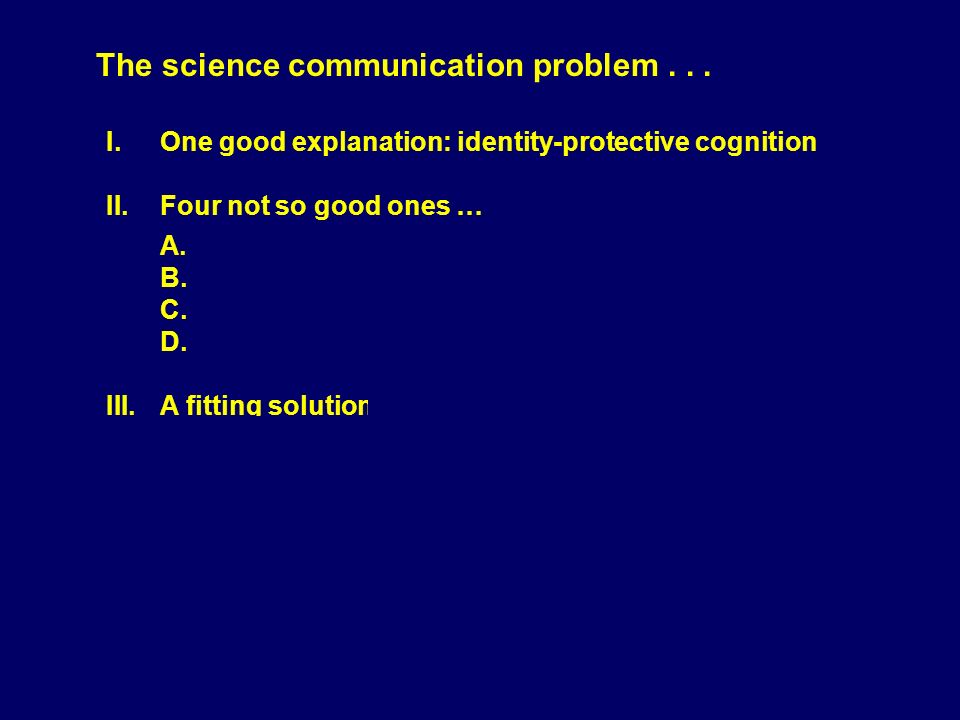 The science communication problem . . .

I. One good explanation: identity-protective cognition

II. Four not so good ones …

A.
B.
C.
D.

III. A fitting solution